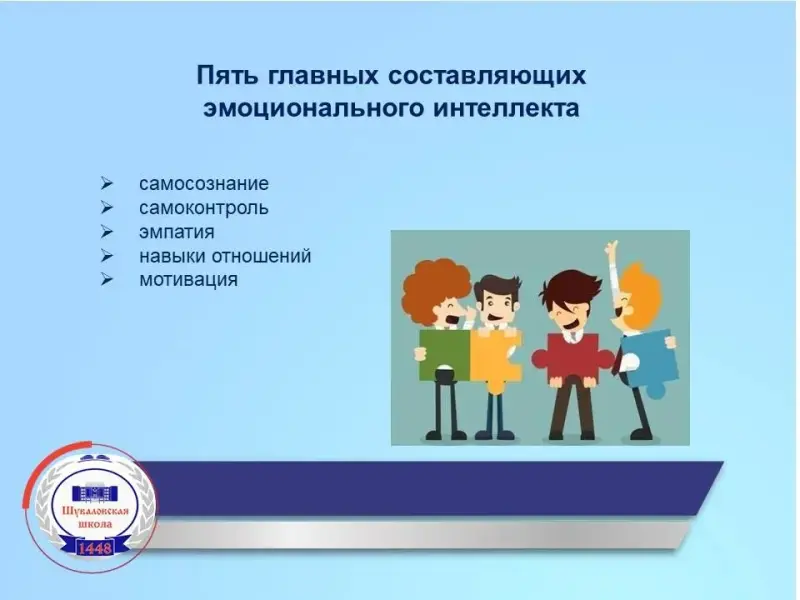 Пять главных составляющих эмоционального интеллекта

➢ самосознание
➢ самоконтроль
➢ эмпатия
➢ навыки отношений
➢ мотивация

Шуваловская школа
1448